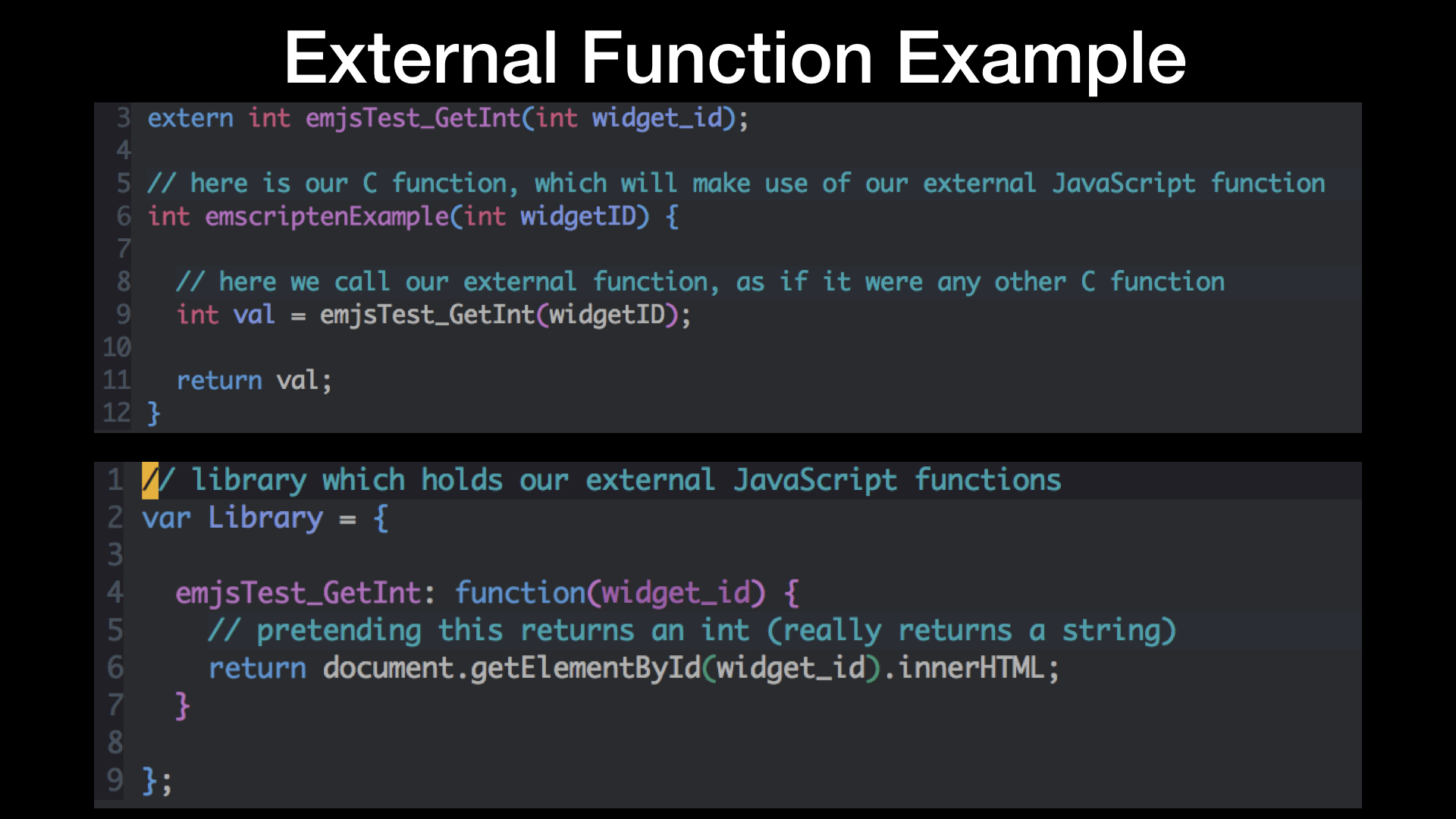 External Function Example

3 extern int emjsTest_GetInt(int widget_id);
4
5 // here is our C function, which will make use of our external JavaScript function
6 int emscriptenExample(int widgetID) {
7
8   // here we call our external function, as if it were any other C function
9   int val = emjsTest_GetInt(widgetID);
10
11   return val;
12 }

1 // library which holds our external JavaScript functions
2 var Library = {
3
4   emjsTest_GetInt: function(widget_id) {
5     // pretending this returns an int (really returns a string)
6     return document.getElementById(widget_id).innerHTML;
7   }
8
9 };